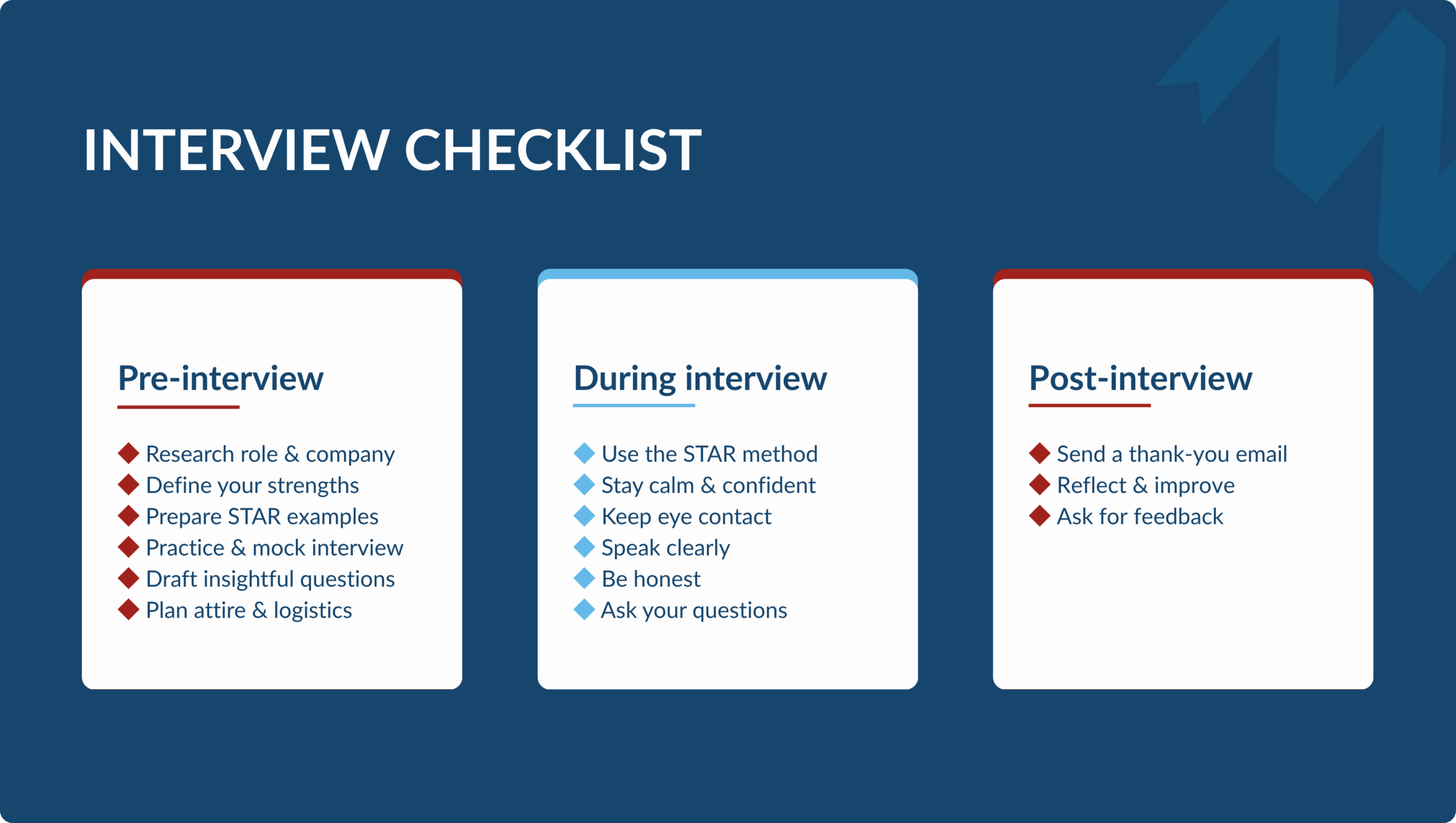 INTERVIEW CHECKLIST

Pre-interview

Research role & company
Define your strengths
Prepare STAR examples
Practice & mock interview
Draft insightful questions
Plan attire & logistics

During interview

Use the STAR method
Stay calm & confident
Keep eye contact
Speak clearly
Be honest
Ask your questions

Post-interview

Send a thank-you email
Reflect & improve
Ask for feedback